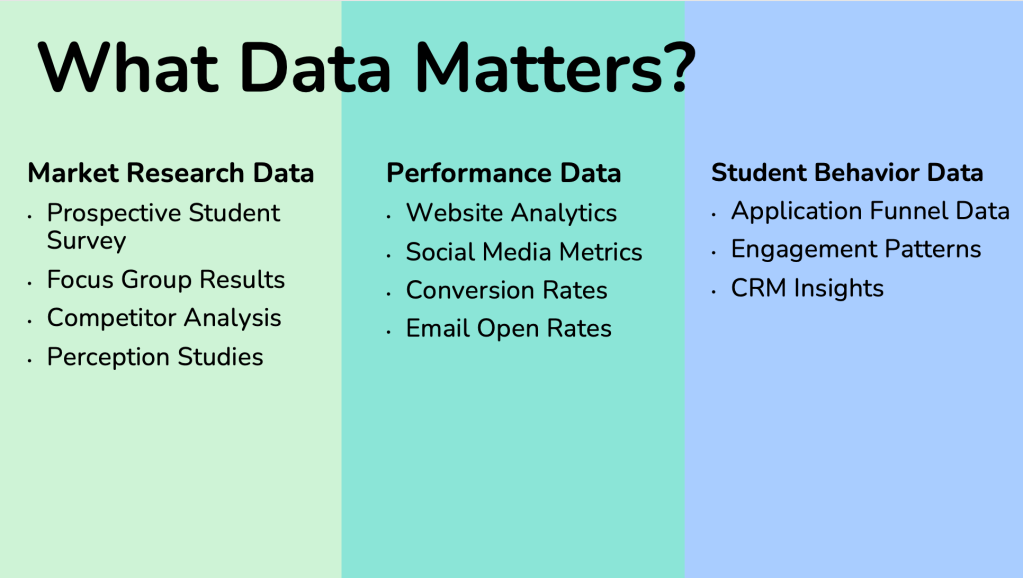 What Data Matters?

Market Research Data
• Prospective Student Survey
• Focus Group Results
• Competitor Analysis
• Perception Studies

Performance Data
• Website Analytics
• Social Media Metrics
• Conversion Rates
• Email Open Rates

Student Behavior Data
• Application Funnel Data
• Engagement Patterns
• CRM Insights